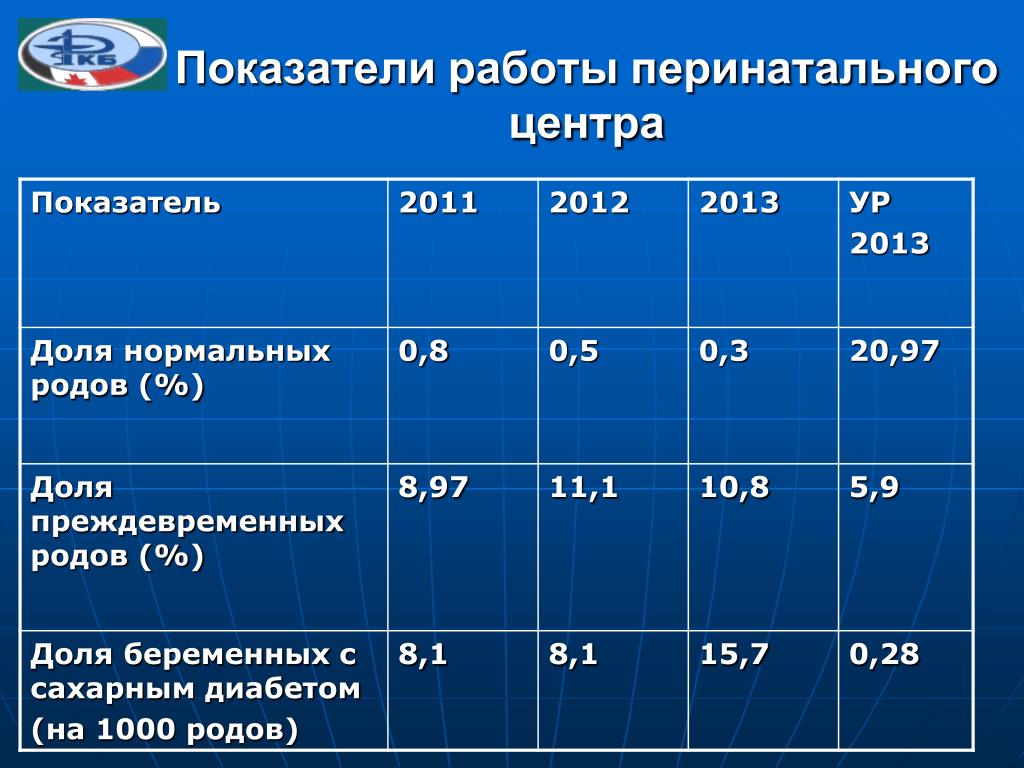 1КБ

Показатели работы перинатального центра

| Показатель | 2011 | 2012 | 2013 | УР 2013 |
|---|---|---|---|---|
| Доля нормальных родов (%) | 0,8 | 0,5 | 0,3 | 20,97 |
| Доля преждевременных родов (%) | 8,97 | 11,1 | 10,8 | 5,9 |
| Доля беременных с сахарным диабетом (на 1000 родов) | 8,1 | 8,1 | 15,7 | 0,28 |